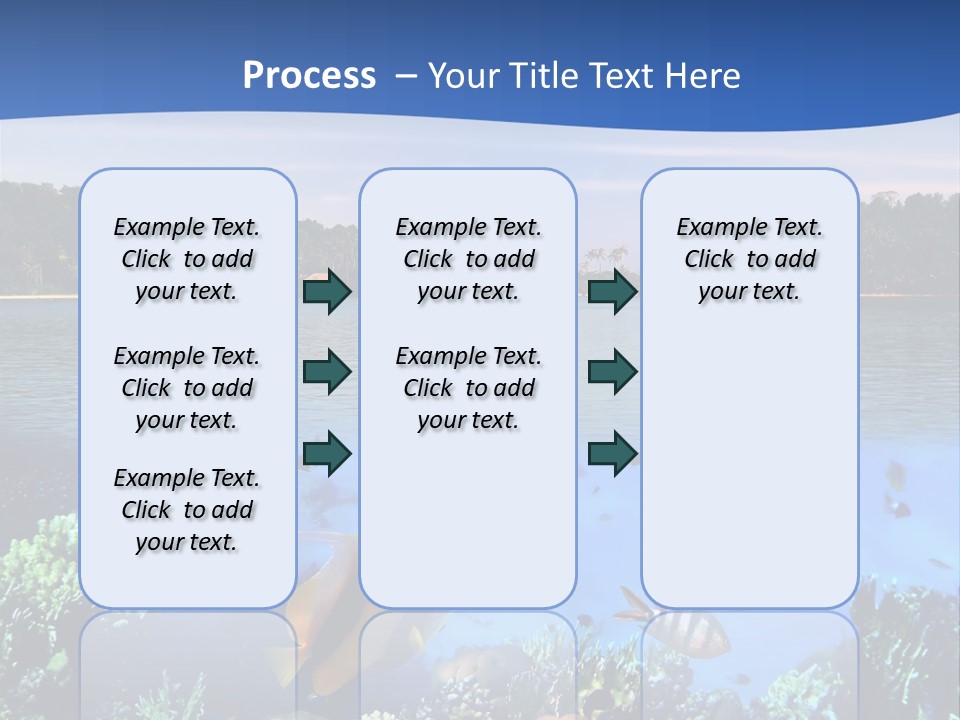 Process – Your Title Text Here

Example Text. Click to add your text.

Example Text. Click to add your text.

Example Text. Click to add your text.

Example Text. Click to add your text.

Example Text. Click to add your text.

Example Text. Click to add your text.